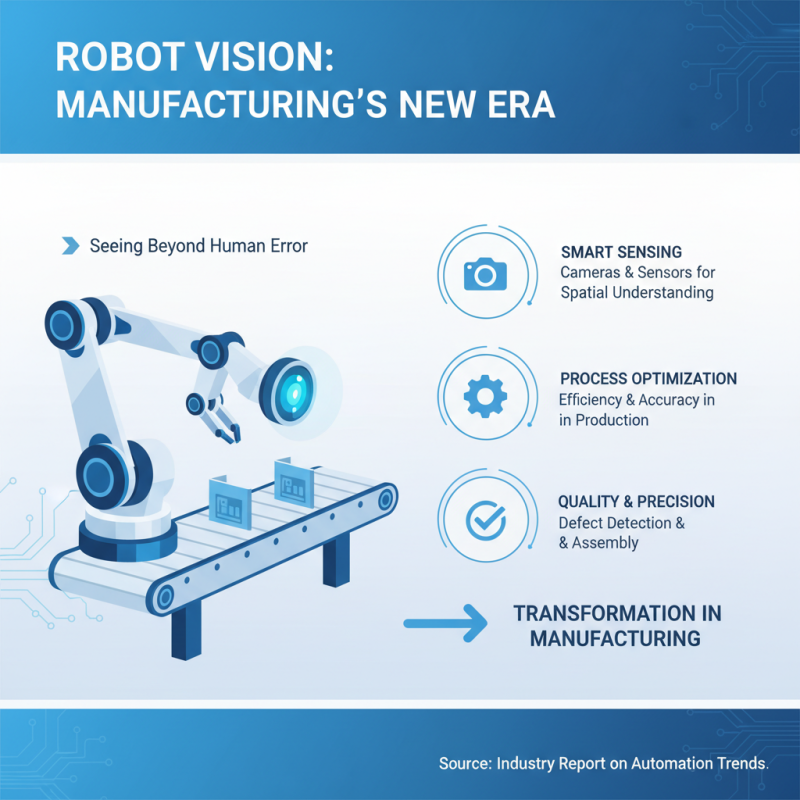 ROBOT VISION:
MANUFACTURING'S NEW ERA

Seeing Beyond Human Error

SMART SENSING
Cameras & Sensors for Spatial Understanding

PROCESS OPTIMIZATION
Efficiency & Accuracy in in Production

QUALITY & PRECISION
Defect Detection & & Assembly

TRANSFORMATION IN MANUFACTURING

Source: Industry Report on Automation Trends.